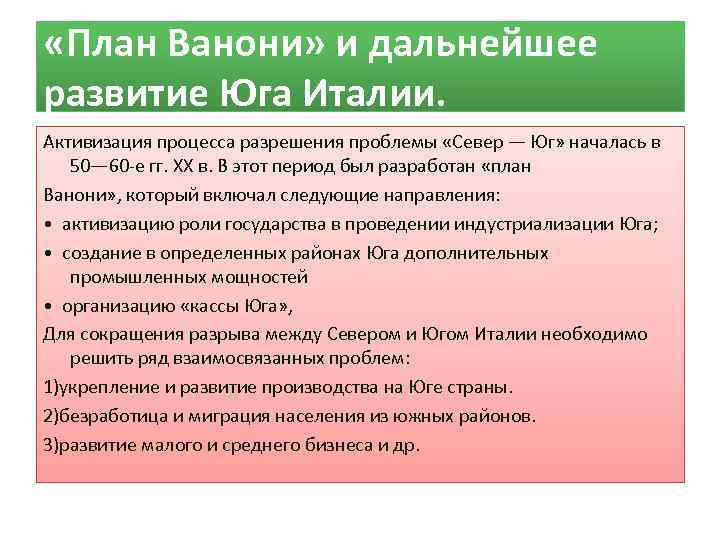 «План Ванони» и дальнейшее развитие Юга Италии.

Активизация процесса разрешения проблемы «Север — Юг» началась в 50—60-е гг. XX в. В этот период был разработан «план

Ванони», который включал следующие направления:

• активизацию роли государства в проведении индустриализации Юга;

• создание в определенных районах Юга дополнительных промышленных мощностей

• организацию «кассы Юга»,

Для сокращения разрыва между Севером и Югом Италии необходимо решить ряд взаимосвязанных проблем:

1)укрепление и развитие производства на Юге страны.

2)безработица и миграция населения из южных районов.

3)развитие малого и среднего бизнеса и др.